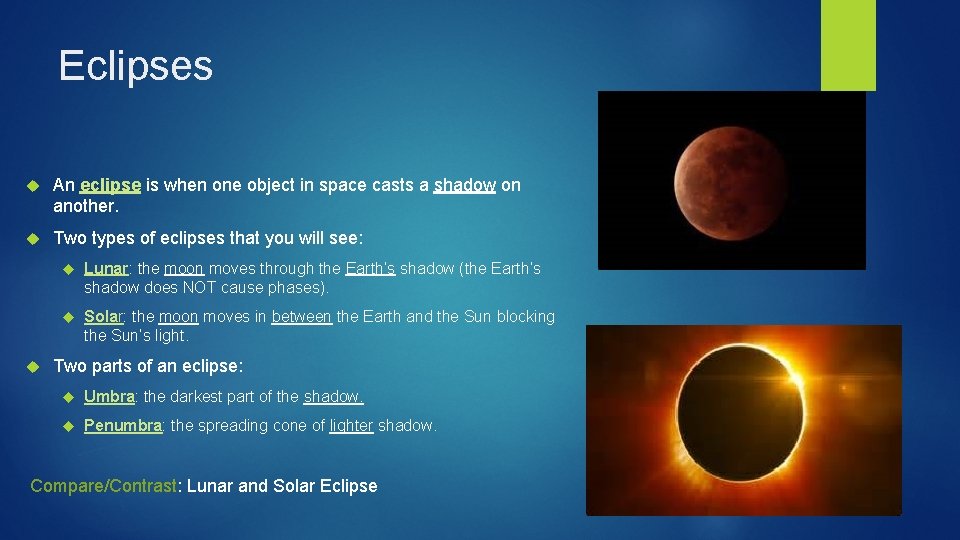 Eclipses

An eclipse is when one object in space casts a shadow on another.

Two types of eclipses that you will see:

Lunar: the moon moves through the Earth's shadow (the Earth's shadow does NOT cause phases).

Solar: the moon moves in between the Earth and the Sun blocking the Sun's light.

Two parts of an eclipse:

Umbra: the darkest part of the shadow.

Penumbra: the spreading cone of lighter shadow.

Compare/Contrast: Lunar and Solar Eclipse